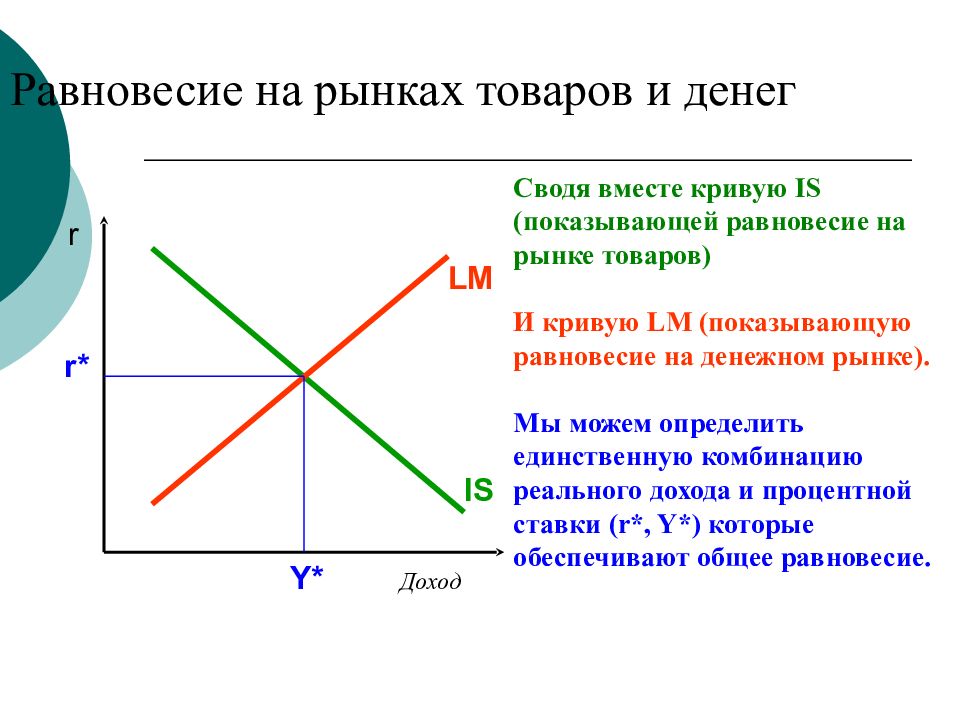 Равновесие на рынках товаров и денег

r

LM

r*

IS

Y*

Доход

Сводя вместе кривую IS (показывающей равновесие на рынке товаров)

И кривую LM (показывающую равновесие на денежном рынке).

Мы можем определить единственную комбинацию реального дохода и процентной ставки (r*, Y*) которые обеспечивают общее равновесие.